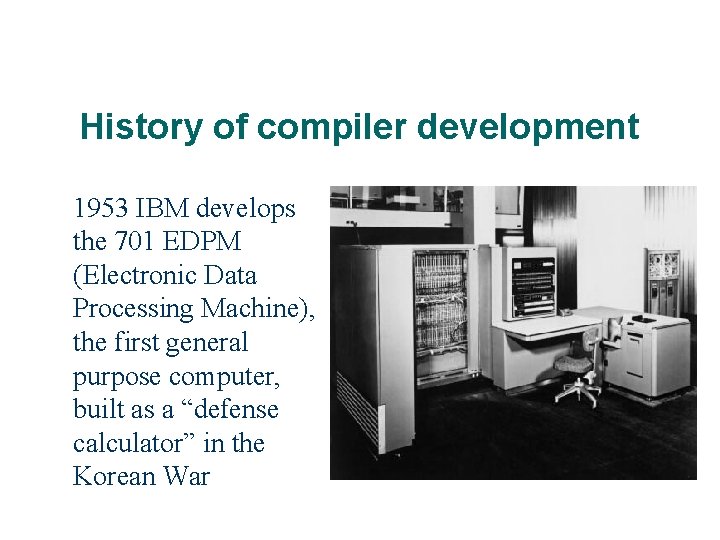 History of compiler development

1953 IBM develops the 701 EDPM (Electronic Data Processing Machine), the first general purpose computer, built as a “defense calculator” in the Korean War